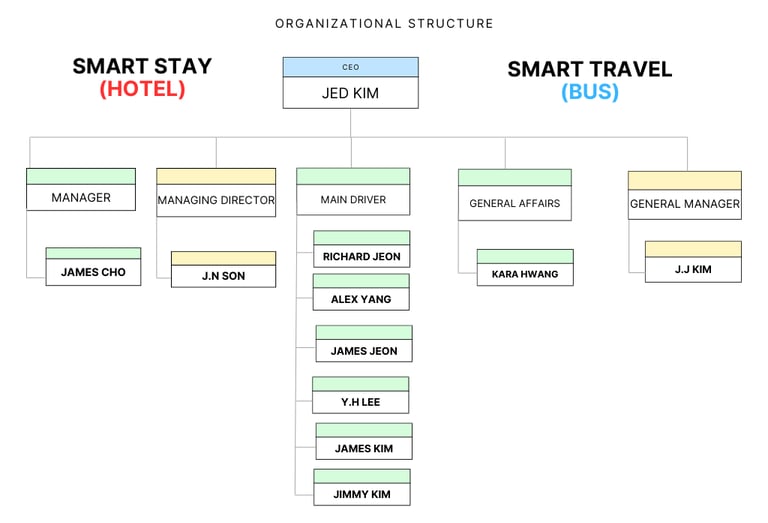 ORGANIZATIONAL STRUCTURE

SMART STAY
(HOTEL)

CEO
JED KIM

SMART TRAVEL
(BUS)

MANAGER
JAMES CHO

MANAGING DIRECTOR
J.N SON

MAIN DRIVER
RICHARD JEON
ALEX YANG
JAMES JEON
Y.H LEE
JAMES KIM
JIMMY KIM

GENERAL AFFAIRS
KARA HWANG

GENERAL MANAGER
J.J KIM